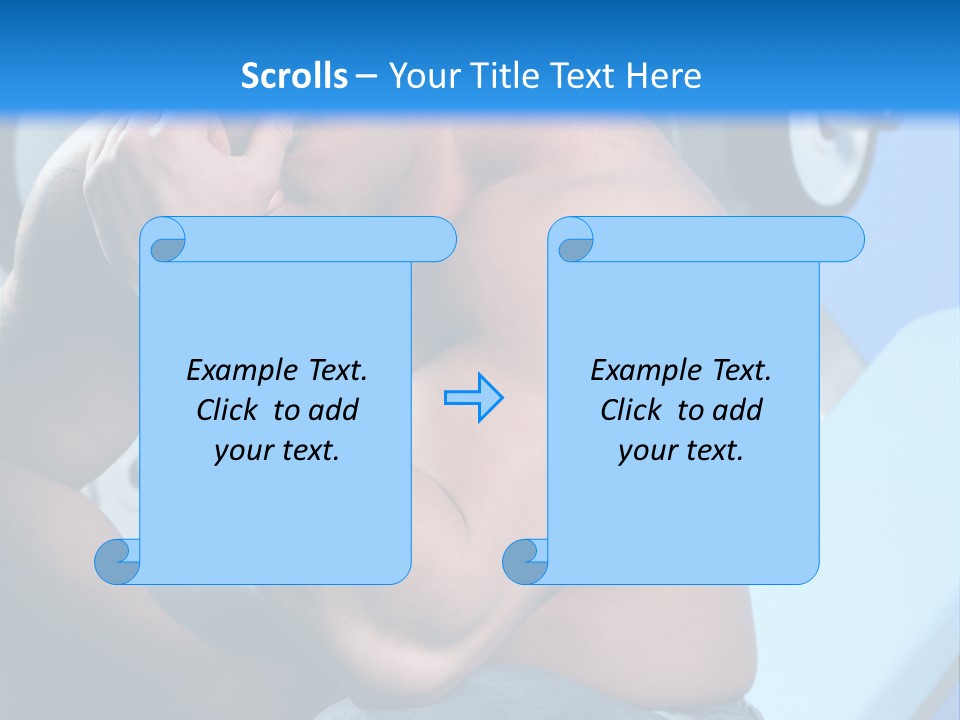 Scrolls – Your Title Text Here

Example Text. Click to add your text.

Example Text. Click to add your text.